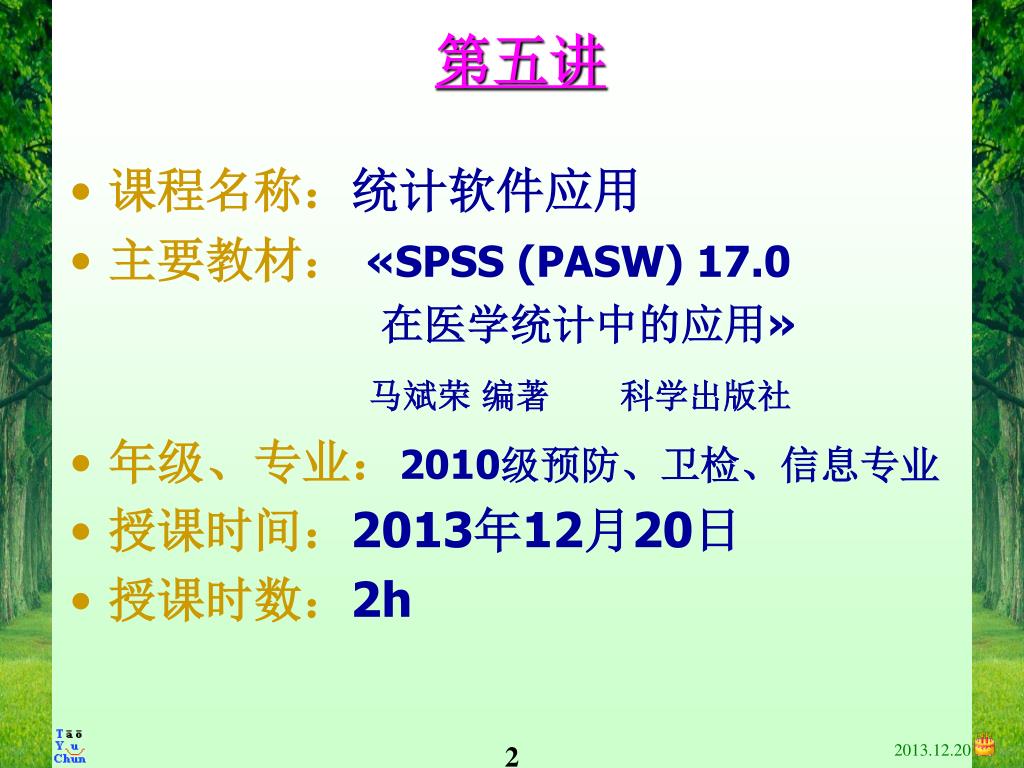 第五讲

• 课程名称：统计软件应用
• 主要教材： «SPSS (PASW) 17.0 在医学统计中的应用»

马斌荣 编著　　科学出版社

• 年级、专业：2010级预防、卫检、信息专业
• 授课时间：2013年12月20日
• 授课时数：2h

Tāō Yu Chun

2

2013.12.20